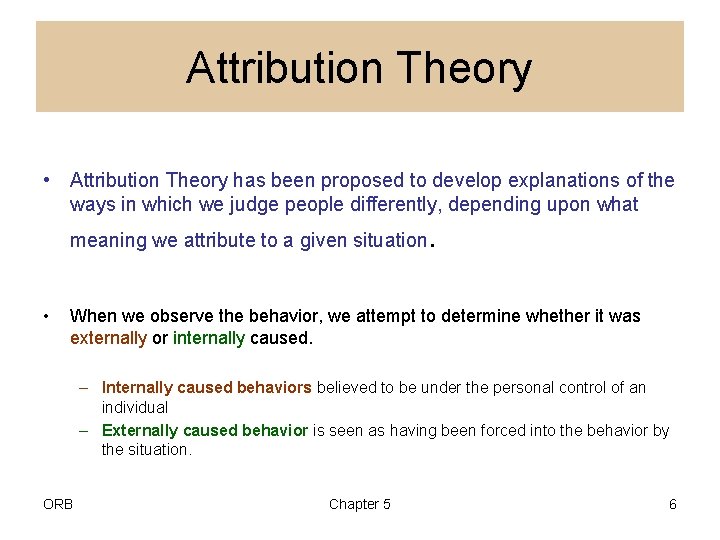 Attribution Theory

• Attribution Theory has been proposed to develop explanations of the ways in which we judge people differently, depending upon what meaning we attribute to a given situation.

• When we observe the behavior, we attempt to determine whether it was externally or internally caused.

– Internally caused behaviors believed to be under the personal control of an individual
– Externally caused behavior is seen as having been forced into the behavior by the situation.

ORB

Chapter 5

6